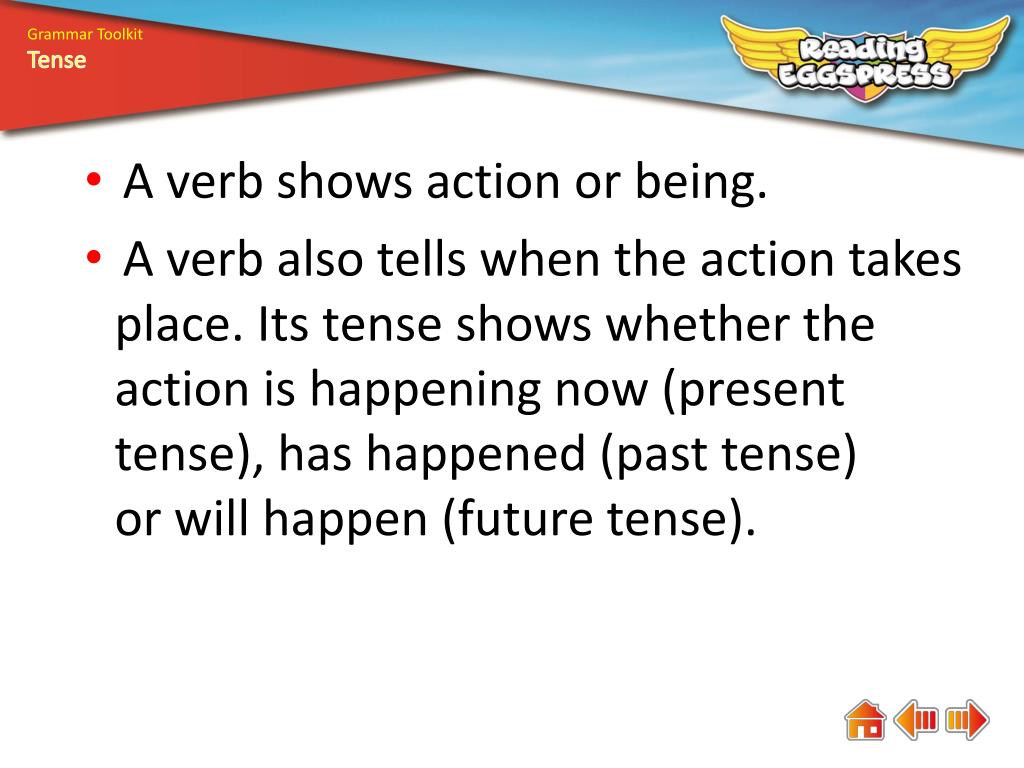 Grammar Toolkit
Tense

Reading EGGSPRESS

• A verb shows action or being.

• A verb also tells when the action takes place. Its tense shows whether the action is happening now (present tense), has happened (past tense) or will happen (future tense).